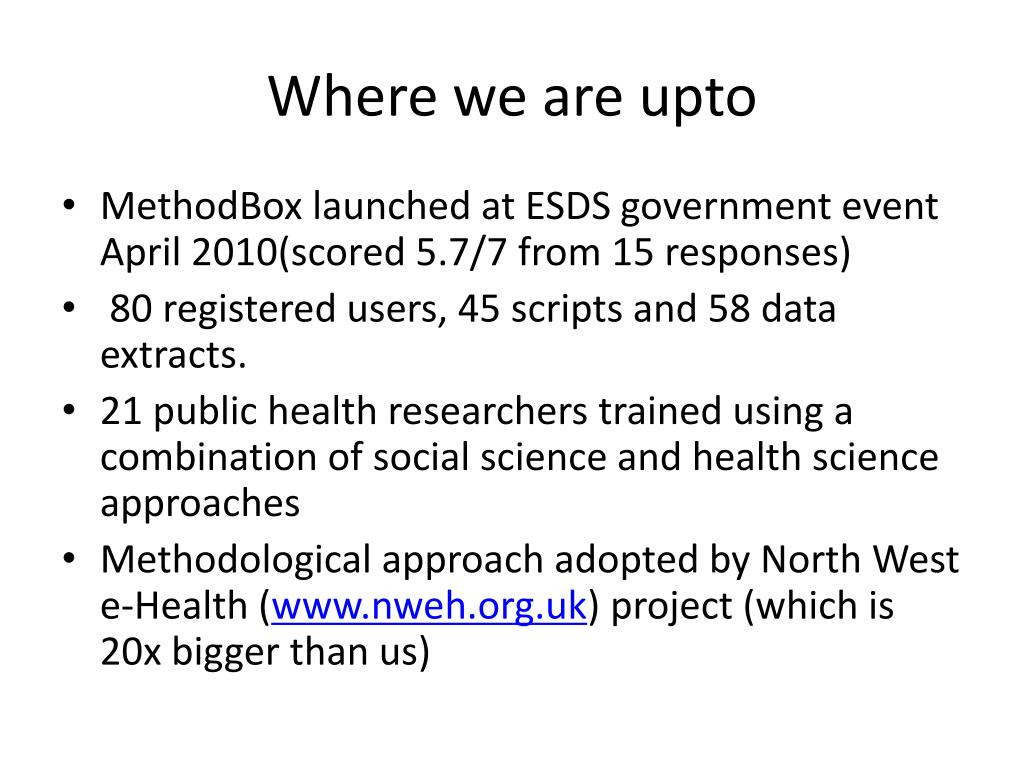 Where we are upto

• MethodBox launched at ESDS government event April 2010(scored 5.7/7 from 15 responses)
• 80 registered users, 45 scripts and 58 data extracts.
• 21 public health researchers trained using a combination of social science and health science approaches
• Methodological approach adopted by North West e-Health (www.nweh.org.uk) project (which is 20x bigger than us)